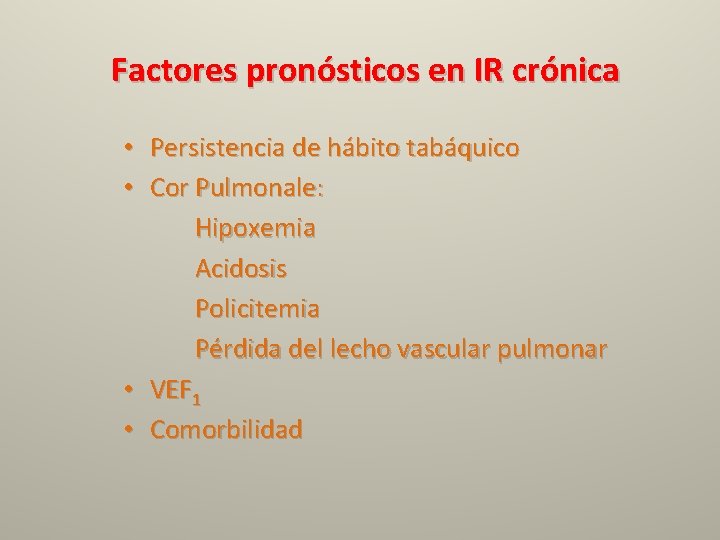 Factores pronósticos en IR crónica

• Persistencia de hábito tabáquico
• Cor Pulmonale:
Hipoxemia
Acidosis
Policitemia
Pérdida del lecho vascular pulmonar
• $VEF_1$
• Comorbilidad